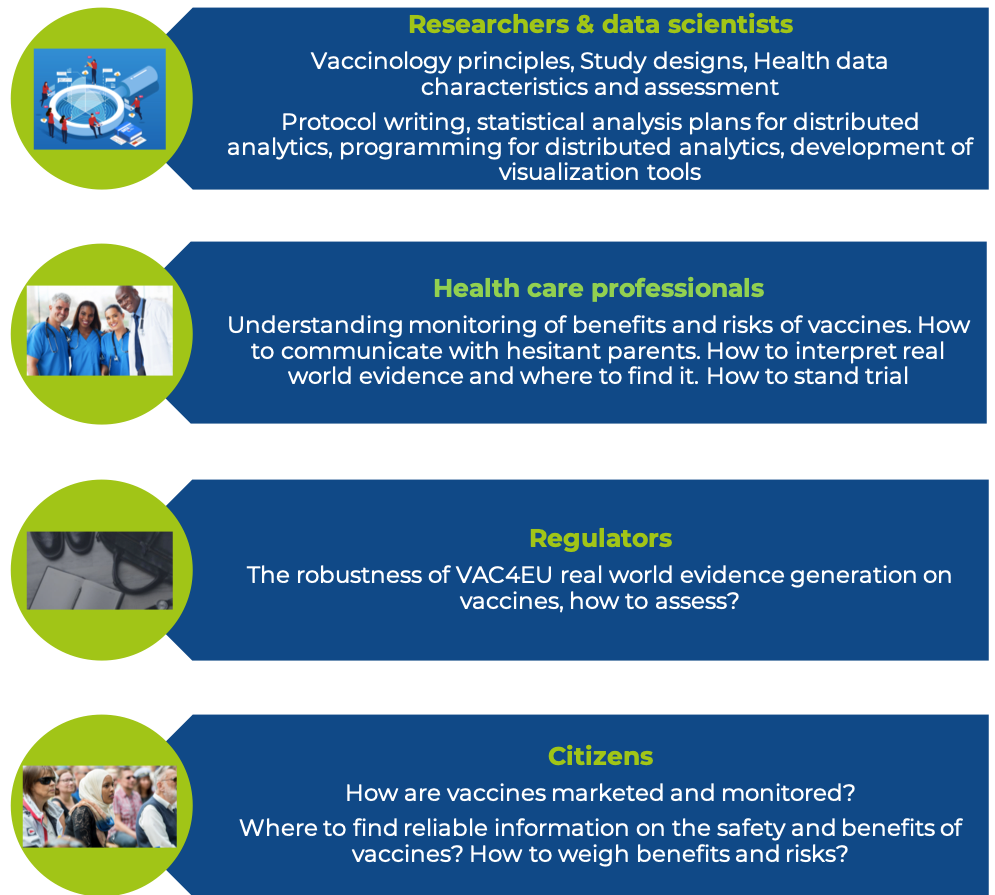 Researchers & data scientists

Vaccinology principles, Study designs, Health data characteristics and assessment

Protocol writing, statistical analysis plans for distributed analytics, programming for distributed analytics, development of visualization tools

Health care professionals

Understanding monitoring of benefits and risks of vaccines. How to communicate with hesitant parents. How to interpret real world evidence and where to find it. How to stand trial

Regulators

The robustness of VAC4EU real world evidence generation on vaccines, how to assess?

Citizens

How are vaccines marketed and monitored?

Where to find reliable information on the safety and benefits of vaccines? How to weigh benefits and risks?